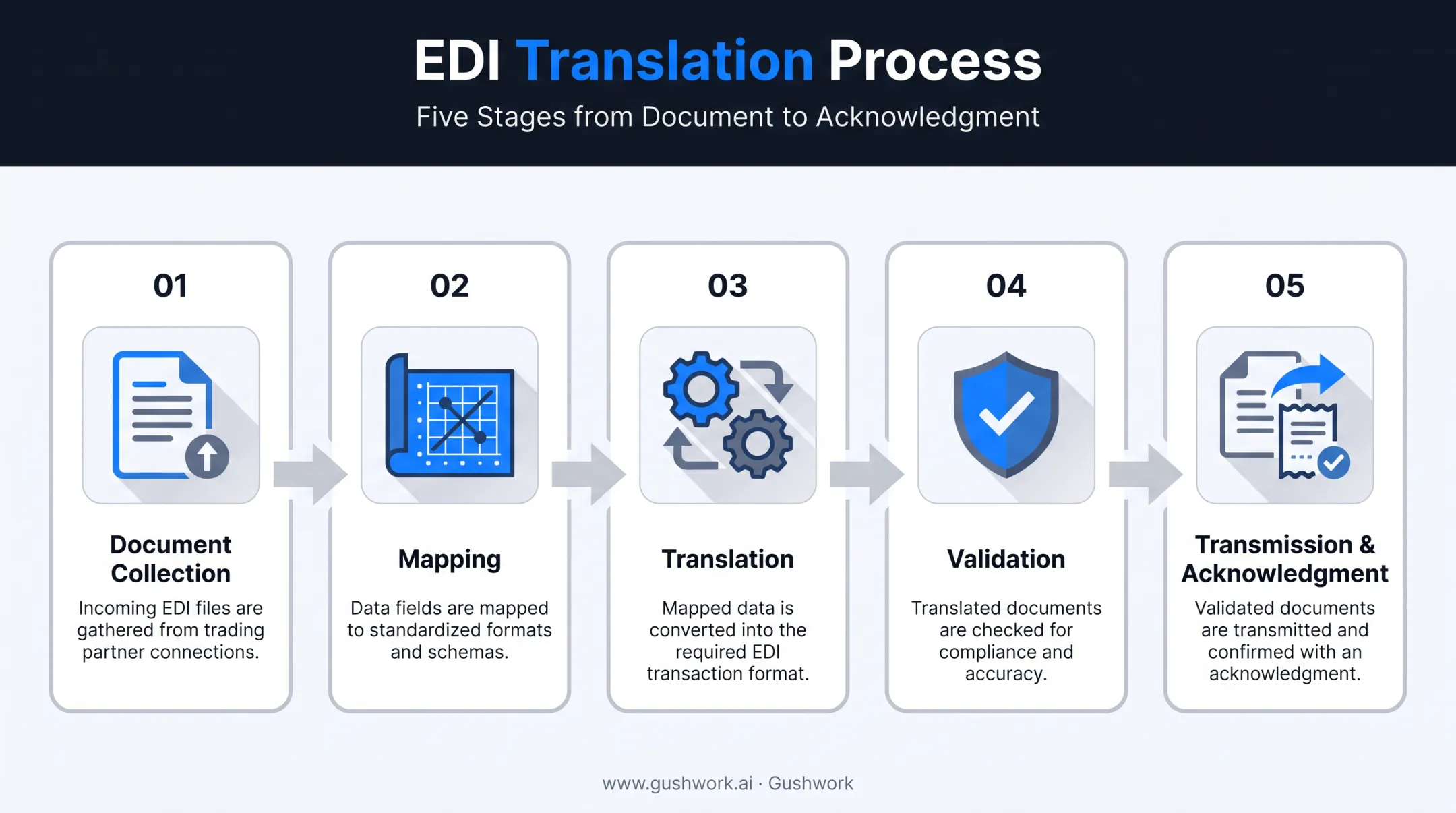 EDI Translation Process

Five Stages from Document to Acknowledgment

01

Document Collection

Incoming EDI files are gathered from trading partner connections.

02

Mapping

Data fields are mapped to standardized formats and schemas.

03

Translation

Mapped data is converted into the required EDI transaction format.

04

Validation

Translated documents are checked for compliance and accuracy.

05

Transmission & Acknowledgment

Validated documents are transmitted and confirmed with an acknowledgment.

www.gushwork.ai · Gushwork